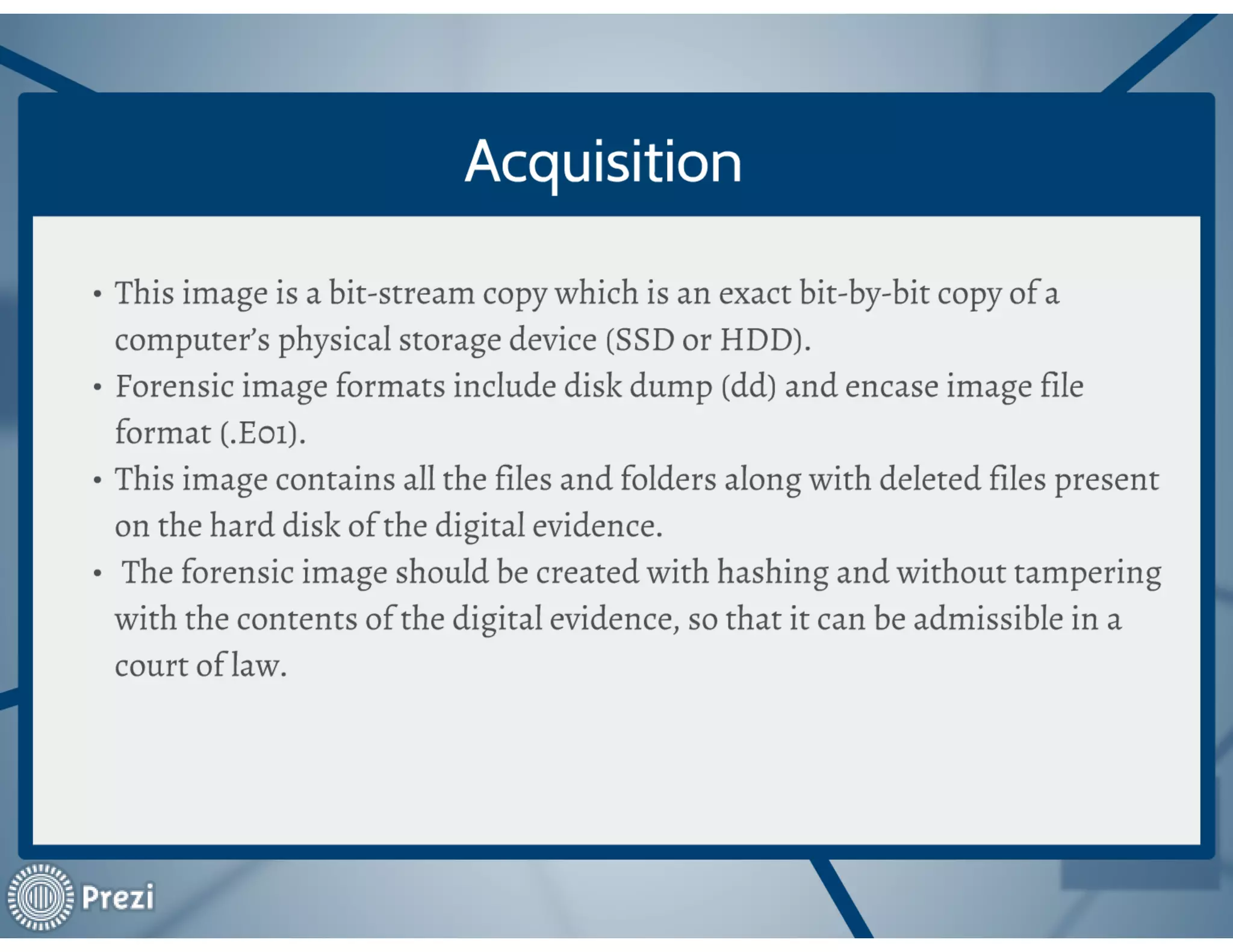 Acquisition

• This image is a bit-stream copy which is an exact bit-by-bit copy of a computer's physical storage device (SSD or HDD).

• Forensic image formats include disk dump (dd) and encase image file format (.E01).

• This image contains all the files and folders along with deleted files present on the hard disk of the digital evidence.

• The forensic image should be created with hashing and without tampering with the contents of the digital evidence, so that it can be admissible in a court of law.

Prezi